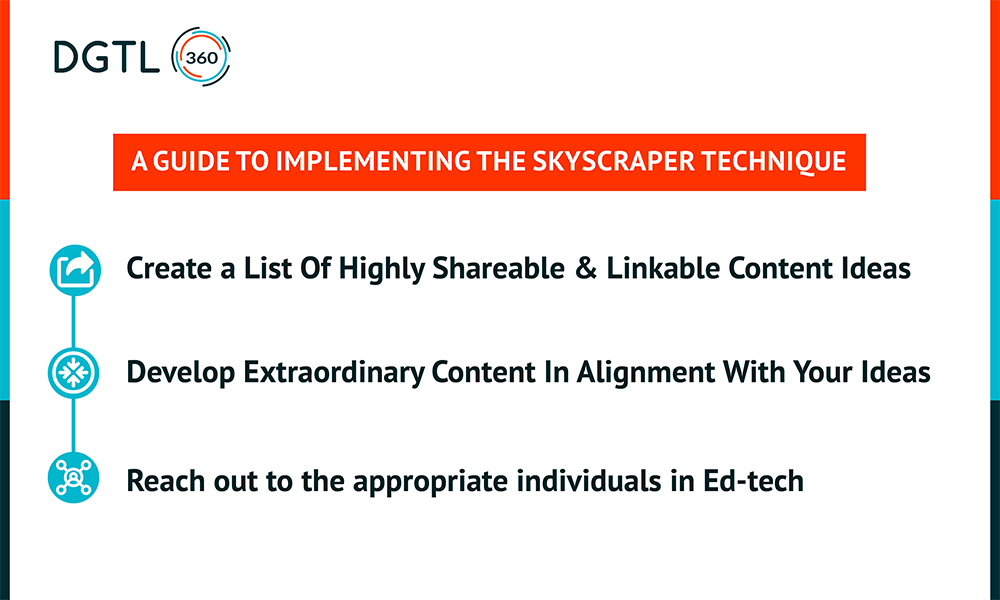 DGTL 360

A GUIDE TO IMPLEMENTING THE SKYSCRAPER TECHNIQUE

Create a List Of Highly Shareable & Linkable Content Ideas

Develop Extraordinary Content In Alignment With Your Ideas

Reach out to the appropriate individuals in Ed-tech